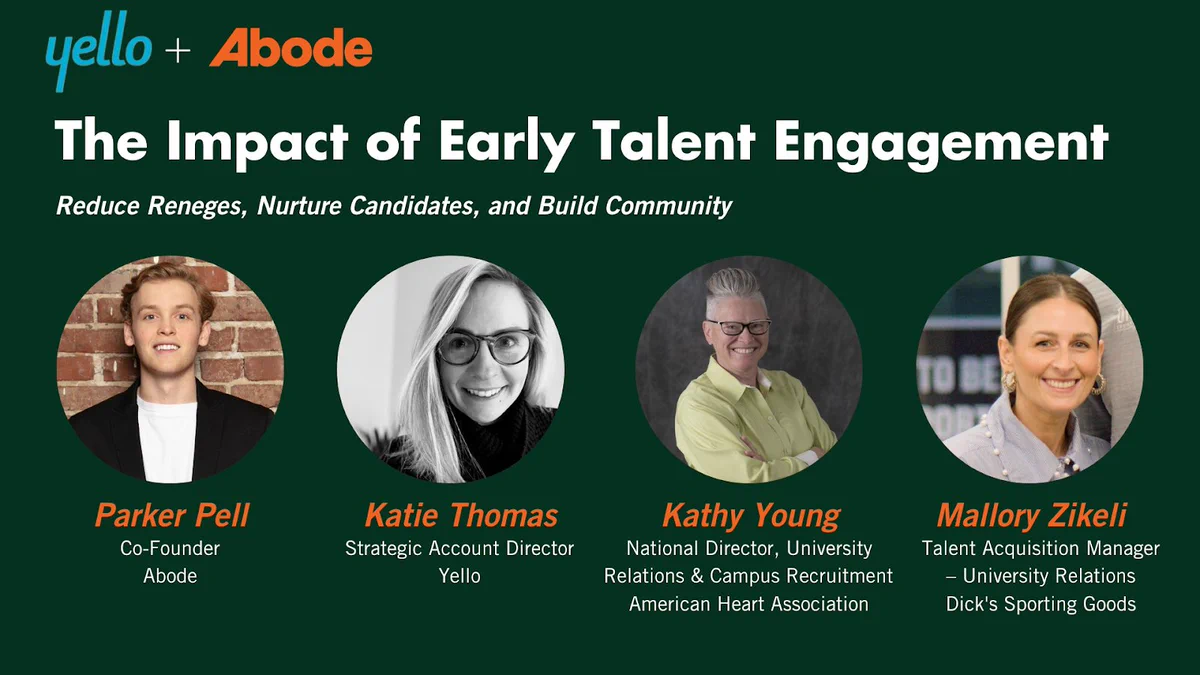 yello + Abode

The Impact of Early Talent Engagement

Reduce Reneges, Nurture Candidates, and Build Community

TO BE

Parker Pell
Co-Founder
Abode

Katie Thomas
Strategic Account Director
Yello

Kathy Young
National Director, University Relations & Campus Recruitment
American Heart Association

Mallory Zikeli
Talent Acquisition Manager – University Relations
Dick's Sporting Goods